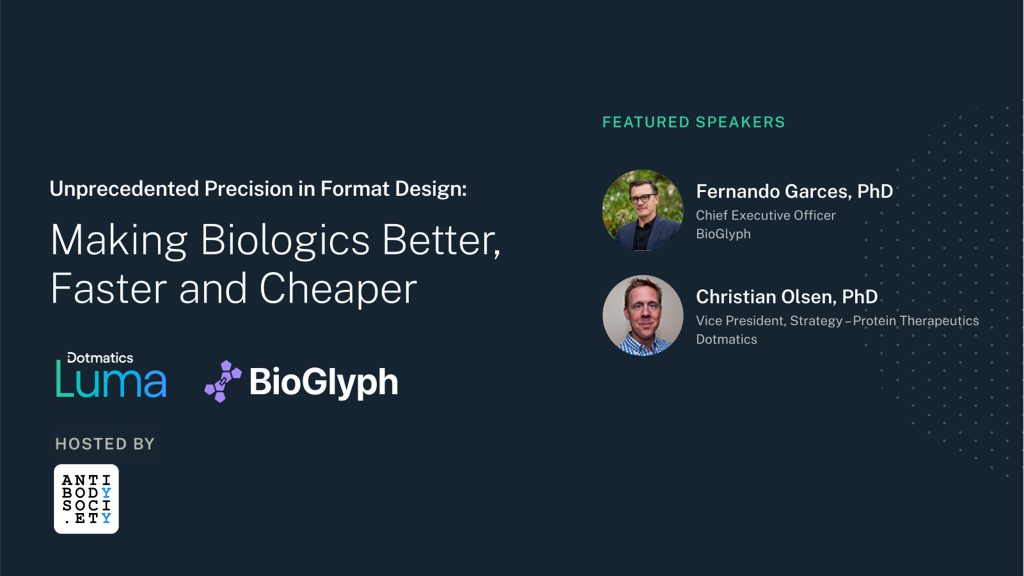 Unprecedented Precision in Format Design:

Making Biologics Better, Faster and Cheaper

Dotmatics
Luma

BioGlyph

HOSTED BY

ANTI
BODY
SOCI
.ETY

FEATURED SPEAKERS

Fernando Garces, PhD
Chief Executive Officer
BioGlyph

Christian Olsen, PhD
Vice President, Strategy – Protein Therapeutics
Dotmatics